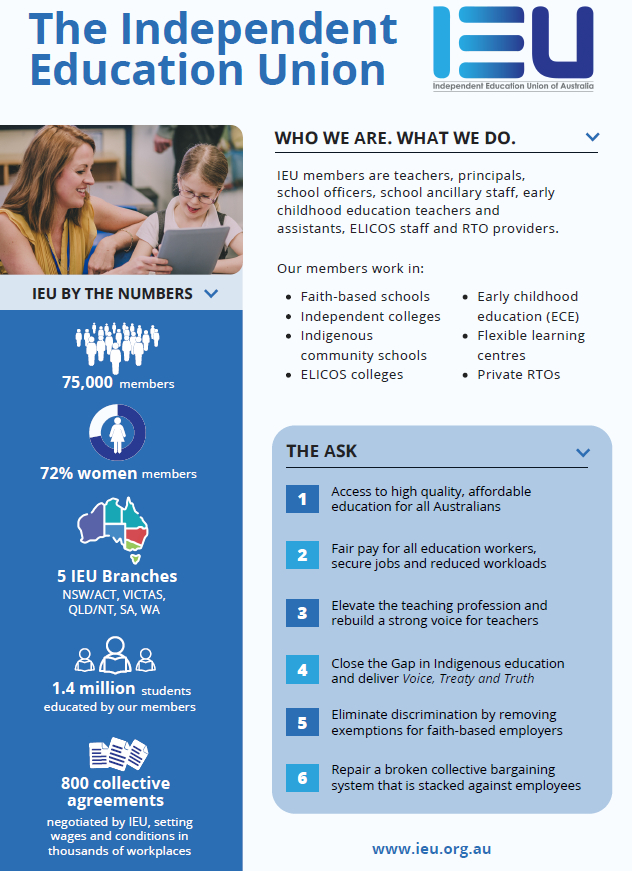 The Independent Education Union

IEU
Independent Education Union of Australia

IEU BY THE NUMBERS

75,000 members

72% women members

5 IEU Branches
NSW/ACT, VICTAS, QLD/NT, SA, WA

1.4 million students educated by our members

800 collective agreements
negotiated by IEU, setting wages and conditions in thousands of workplaces

WHO WE ARE. WHAT WE DO.

IEU members are teachers, principals, school officers, school ancillary staff, early childhood education teachers and assistants, ELICOS staff and RTO providers.

Our members work in:

- Faith-based schools
- Independent colleges
- Indigenous community schools
- ELICOS colleges
- Early childhood education (ECE)
- Flexible learning centres
- Private RTOs

THE ASK

1 Access to high quality, affordable education for all Australians

2 Fair pay for all education workers, secure jobs and reduced workloads

3 Elevate the teaching profession and rebuild a strong voice for teachers

4 Close the Gap in Indigenous education and deliver Voice, Treaty and Truth

5 Eliminate discrimination by removing exemptions for faith-based employers

6 Repair a broken collective bargaining system that is stacked against employees

www.ieu.org.au